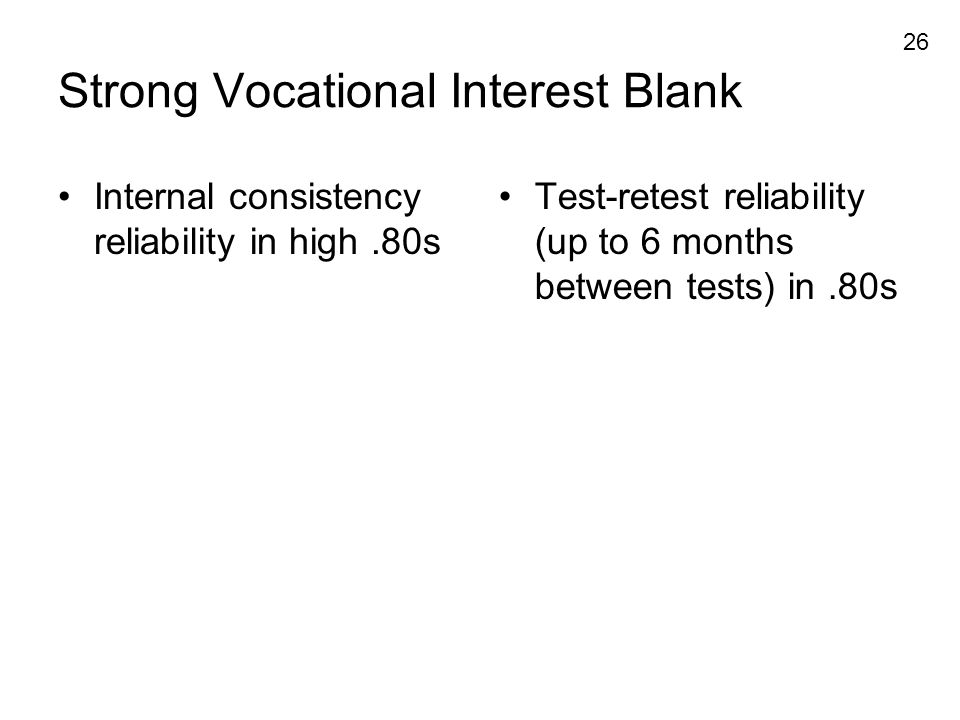 26

Strong Vocational Interest Blank

• Internal consistency reliability in high .80s

• Test-retest reliability (up to 6 months between tests) in .80s